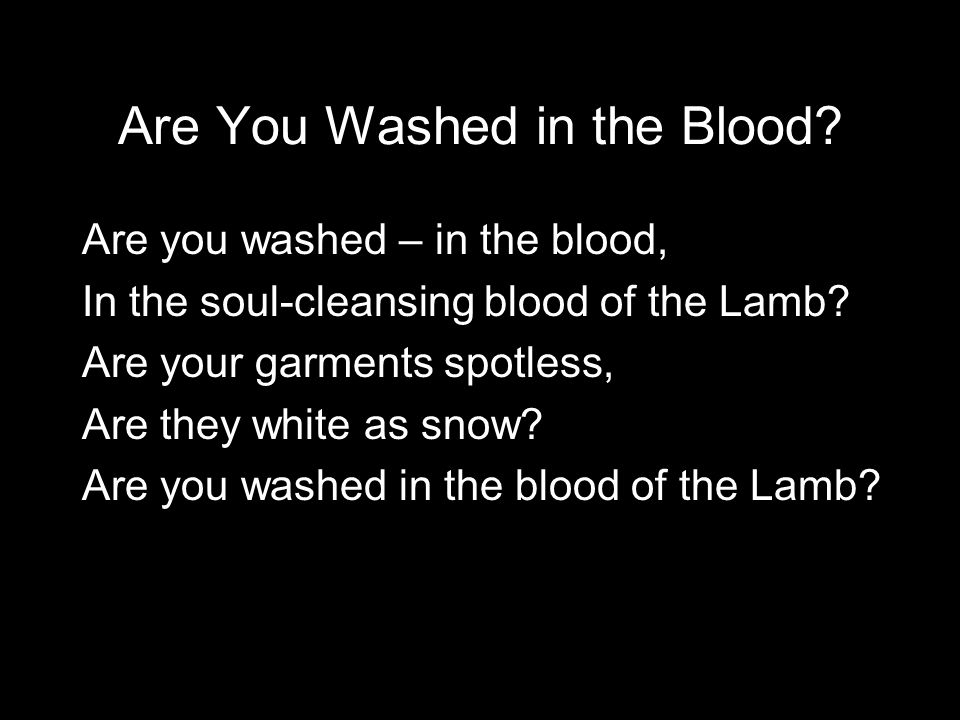 Are You Washed in the Blood?

Are you washed – in the blood,
In the soul-cleansing blood of the Lamb?
Are your garments spotless,
Are they white as snow?
Are you washed in the blood of the Lamb?